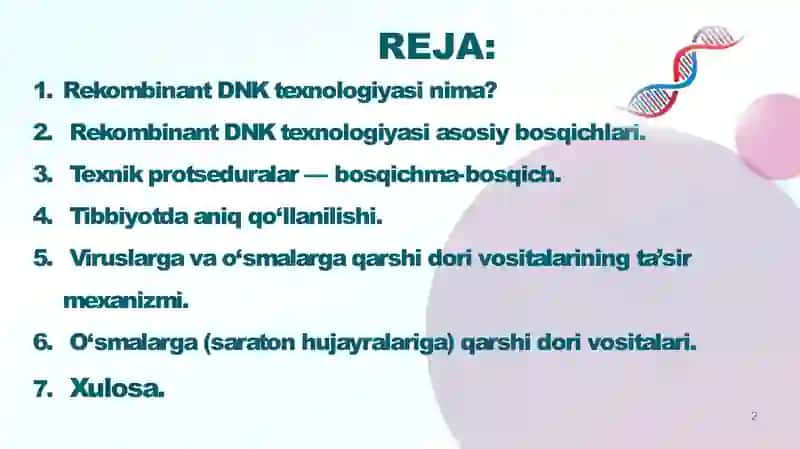 REJA:

1. Rekombinant DNK texnologiyasi nima?
2. Rekombinant DNK texnologiyasi asosiy bosqichlari.
3. Texnik protseduralar — bosqichma-bosqich.
4. Tibbiyotda aniq qo‘llanilishi.
5. Viruslarga va o‘smalarga qarshi dori vositalarining ta’sir mexanizmi.
6. O‘smalarga (saraton hujayralariga) qarshi dori vositalari.
7. Xulosa.

2